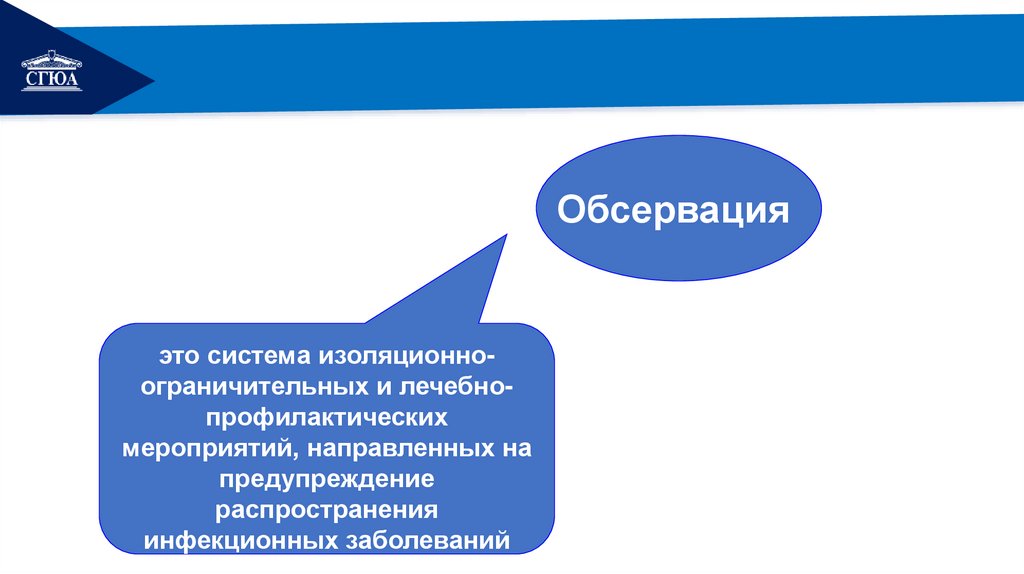 СГЮА

Обсервация

это система изоляционно-ограничительных и лечебно-профилактических мероприятий, направленных на предупреждение распространения инфекционных заболеваний